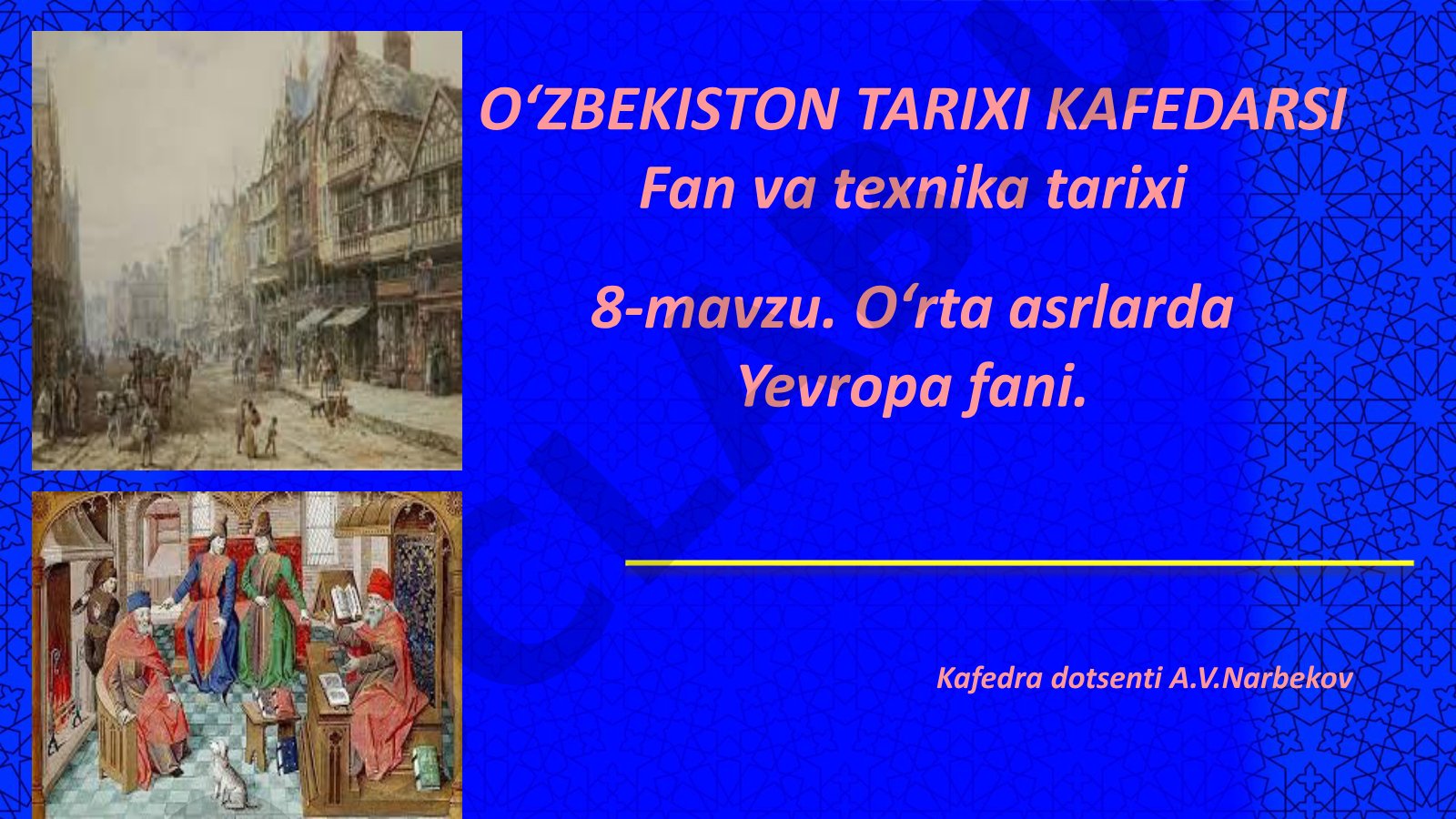 O‘ZBEKISTON TARIXI KAFEDARSI
Fan va texnika tarixi

8-mavzu. O‘rta asrlarda Yevropa fani.

Kafedra dotsenti A.V.Narbekov